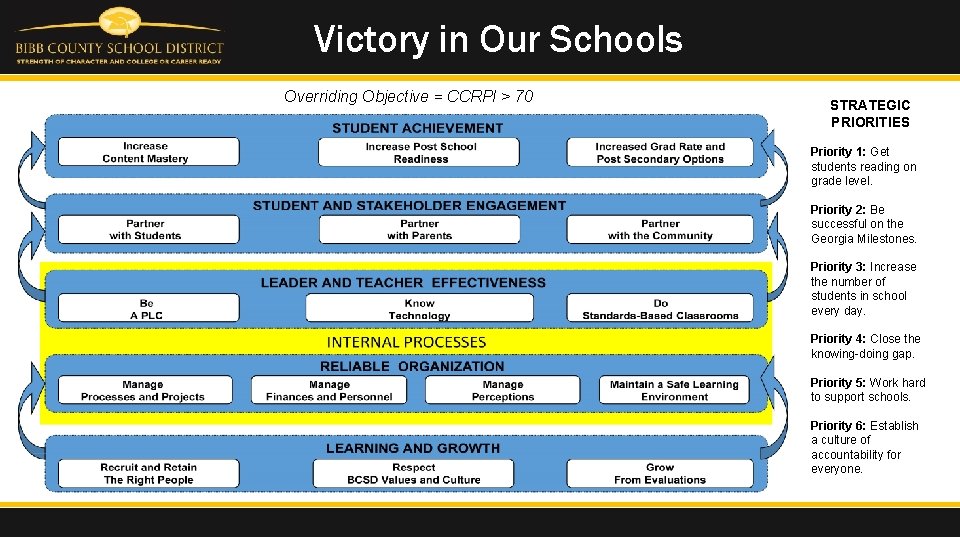 BIBB COUNTY SCHOOL DISTRICT
STRENGTH OF CHARACTER AND COLLEGE OR CAREER READY

Victory in Our Schools

Overriding Objective = CCRPI > 70

STUDENT ACHIEVEMENT

Increase Content Mastery

Increase Post School Readiness

Increased Grad Rate and Post Secondary Options

STUDENT AND STAKEHOLDER ENGAGEMENT

Partner with Students

Partner with Parents

Partner with the Community

LEADER AND TEACHER EFFECTIVENESS

Be A PLC

Know Technology

Do Standards-Based Classrooms

INTERNAL PROCESSES

RELIABLE ORGANIZATION

Manage Processes and Projects

Manage Finances and Personnel

Manage Perceptions

Maintain a Safe Learning Environment

LEARNING AND GROWTH

Recruit and Retain The Right People

Respect BCSD Values and Culture

Grow From Evaluations

STRATEGIC PRIORITIES

Priority 1: Get students reading on grade level.

Priority 2: Be successful on the Georgia Milestones.

Priority 3: Increase the number of students in school every day.

Priority 4: Close the knowing-doing gap.

Priority 5: Work hard to support schools.

Priority 6: Establish a culture of accountability for everyone.